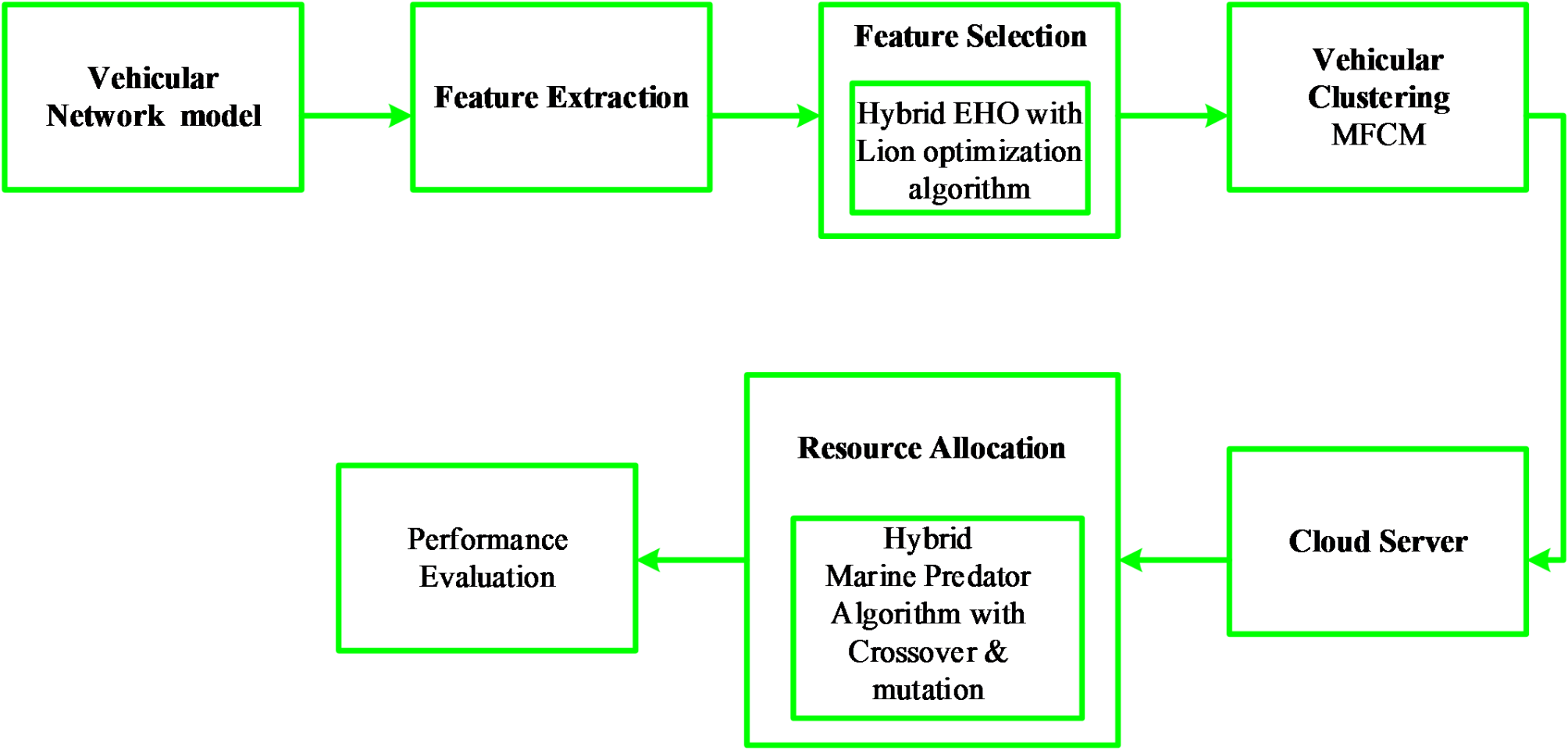 Vehicular Network model

Feature Extraction

Feature Selection

Hybrid EHO with Lion optimization algorithm

Vehicular Clustering MFCM

Cloud Server

Resource Allocation

Hybrid Marine Predator Algorithm with Crossover & mutation

Performance Evaluation